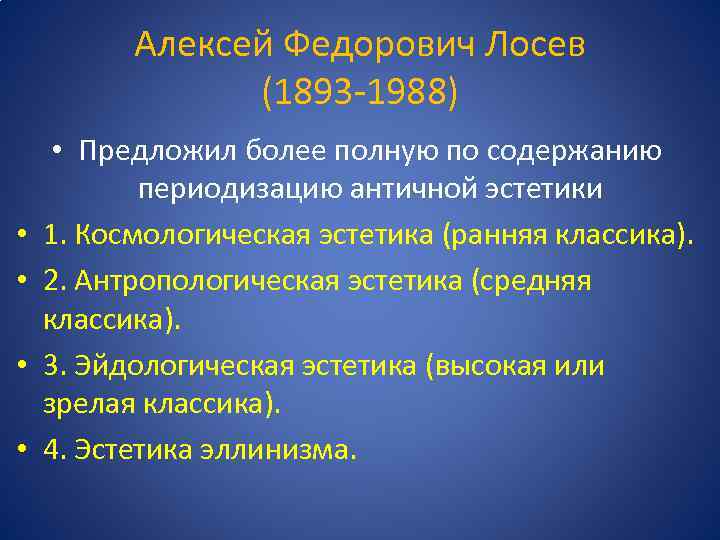 Алексей Федорович Лосев
(1893-1988)

• Предложил более полную по содержанию периодизацию античной эстетики

• 1. Космологическая эстетика (ранняя классика).

• 2. Антропологическая эстетика (средняя классика).

• 3. Эйдологическая эстетика (высокая или зрелая классика).

• 4. Эстетика эллинизма.